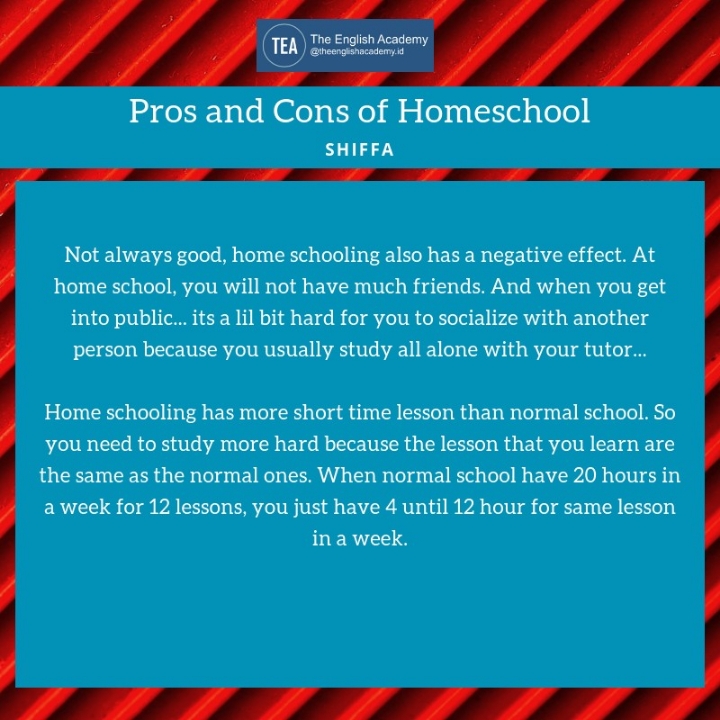 TEA The English Academy
@theenglishacademy.id

Pros and Cons of Homeschool

SHIFFA

Not always good, home schooling also has a negative effect. At home school, you will not have much friends. And when you get into public... its a lil bit hard for you to socialize with another person because you usually study all alone with your tutor...

Home schooling has more short time lesson than normal school. So you need to study more hard because the lesson that you learn are the same as the normal ones. When normal school have 20 hours in a week for 12 lessons, you just have 4 until 12 hour for same lesson in a week.